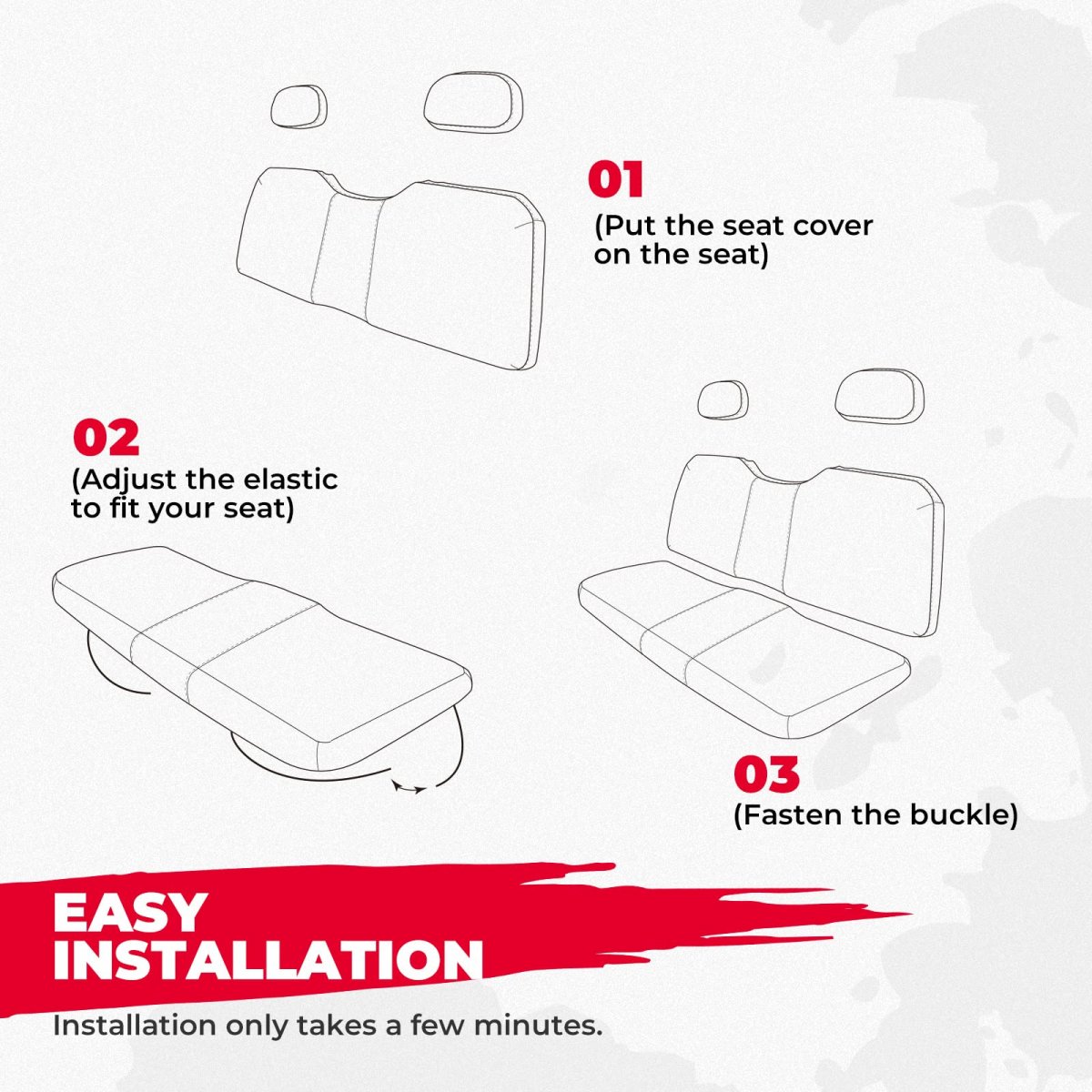 01
(Put the seat cover on the seat)

02
(Adjust the elastic to fit your seat)

03
(Fasten the buckle)

EASY INSTALLATION

Installation only takes a few minutes.